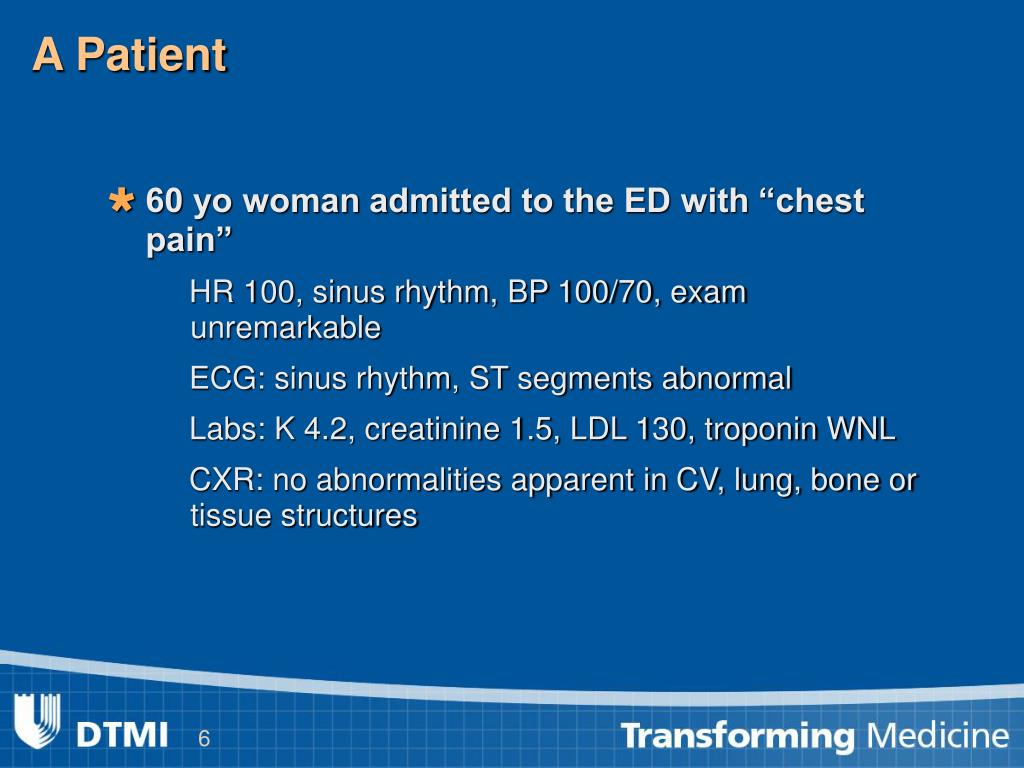 A Patient

60 yo woman admitted to the ED with “chest pain”

HR 100, sinus rhythm, BP 100/70, exam unremarkable

ECG: sinus rhythm, ST segments abnormal

Labs: K 4.2, creatinine 1.5, LDL 130, troponin WNL

CXR: no abnormalities apparent in CV, lung, bone or tissue structures

DTMI 6

Transforming Medicine